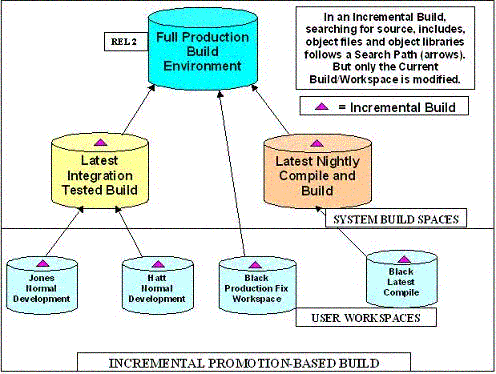 REL 2

Full Production Build Environment

In an Incremental Build, searching for source, includes, object files and object libraries follows a Search Path (arrows). But only the Current Build/Workspace is modified.

= Incremental Build

Latest Integration Tested Build

Latest Nightly Compile and Build

SYSTEM BUILD SPACES

Jones Normal Development

Hatt Normal Development

Black Production Fix Workspace

Black Latest Compile

USER WORKSPACES

INCREMENTAL PROMOTION-BASED BUILD